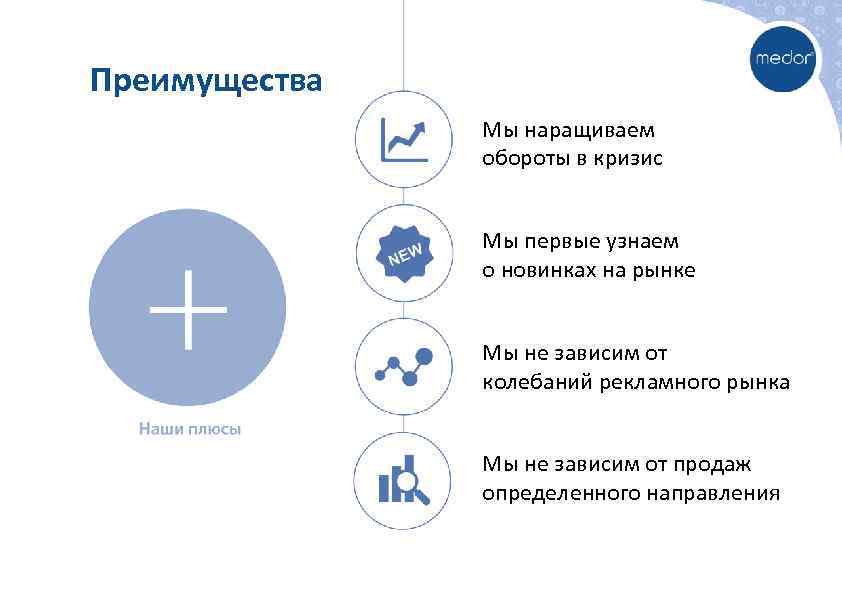 medor

Преимущества

Наши плюсы

Мы наращиваем обороты в кризис

NEW

Мы первые узнаем о новинках на рынке

Мы не зависим от колебаний рекламного рынка

Мы не зависим от продаж определенного направления